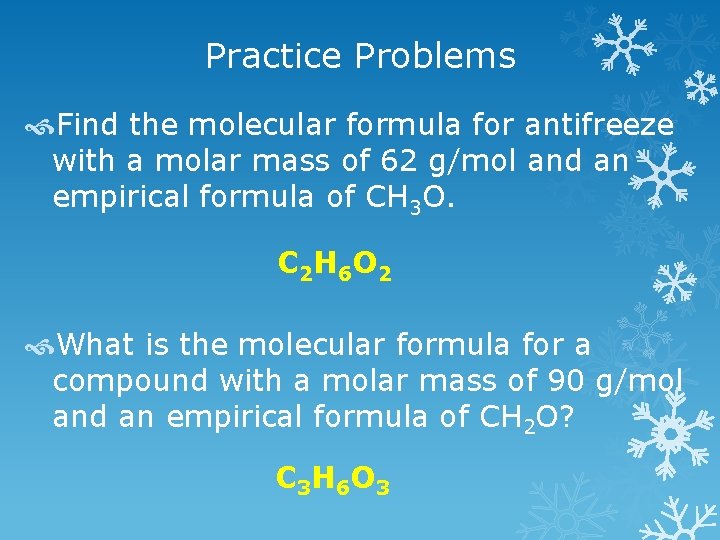 Practice Problems

Find the molecular formula for antifreeze with a molar mass of 62 g/mol and an empirical formula of $CH_3O$.

$C_2H_6O_2$

What is the molecular formula for a compound with a molar mass of 90 g/mol and an empirical formula of $CH_2O$?

$C_3H_6O_3$